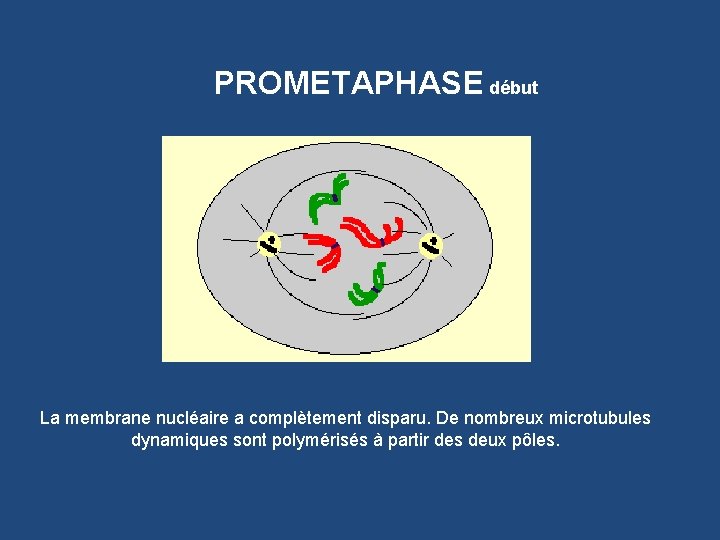 PROMETAPHASE début

La membrane nucléaire a complètement disparu. De nombreux microtubules dynamiques sont polymérisés à partir des deux pôles.